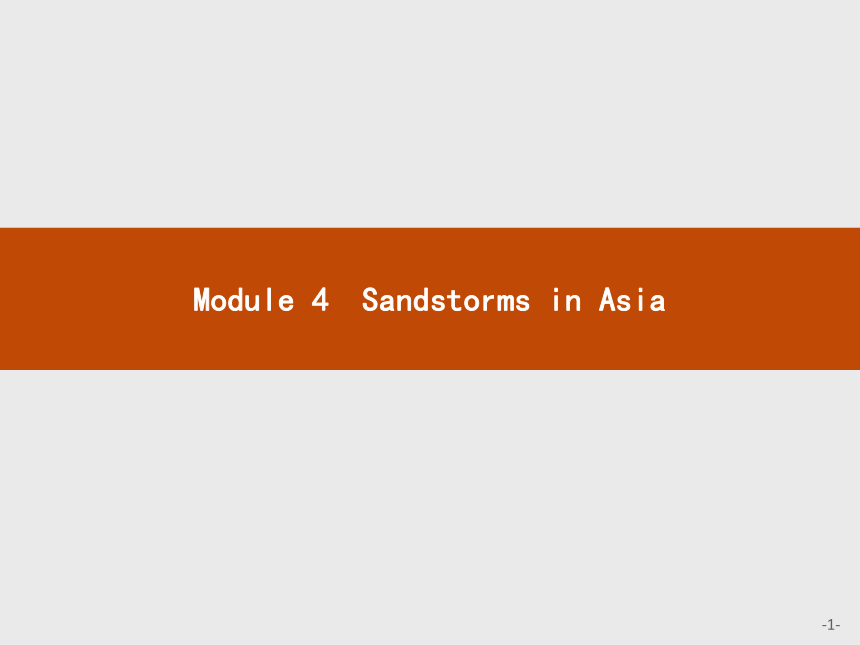 Module 4 Sandstorms in Asia

-1-